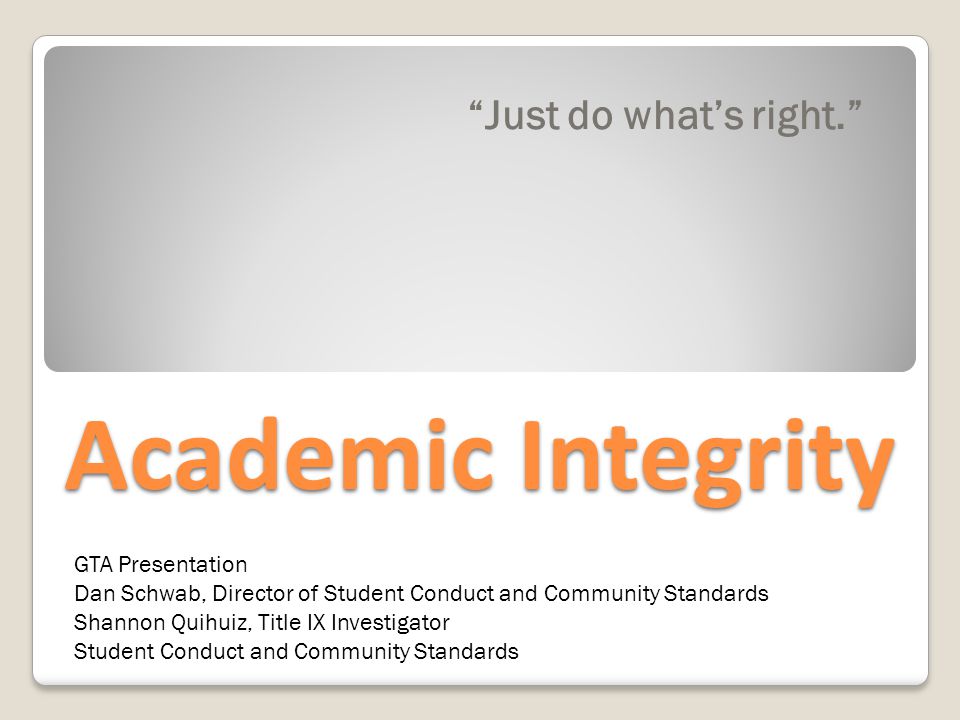 “Just do what’s right.”

Academic Integrity

GTA Presentation
Dan Schwab, Director of Student Conduct and Community Standards
Shannon Quihuiz, Title IX Investigator
Student Conduct and Community Standards